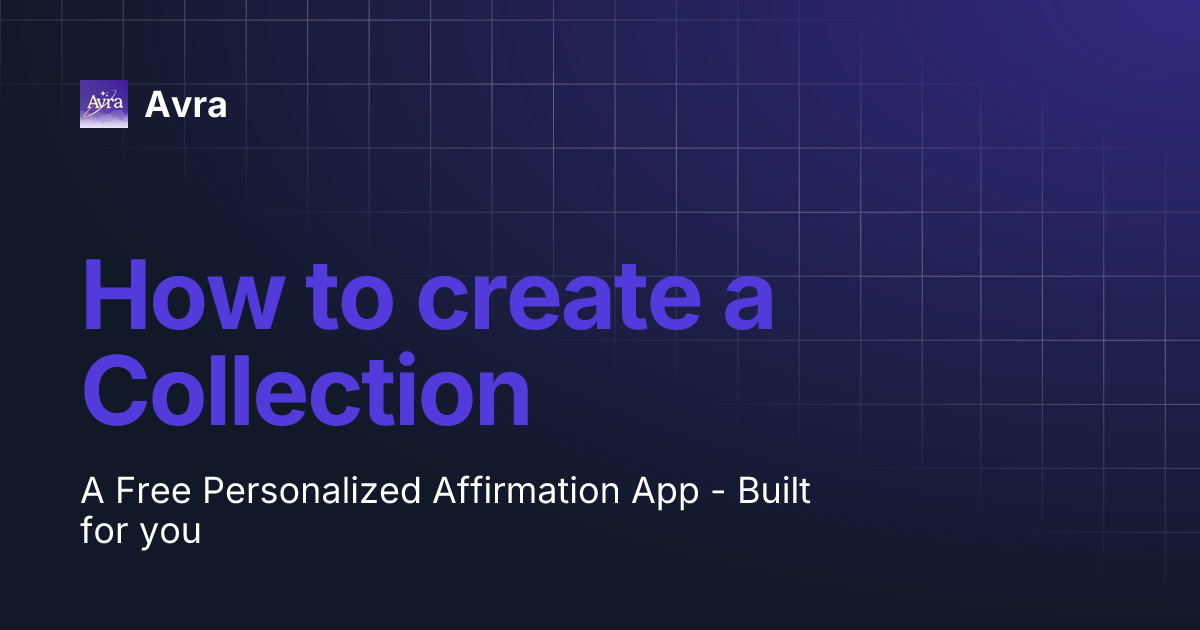 Avra

Avra

How to create a Collection

A Free Personalized Affirmation App - Built for you